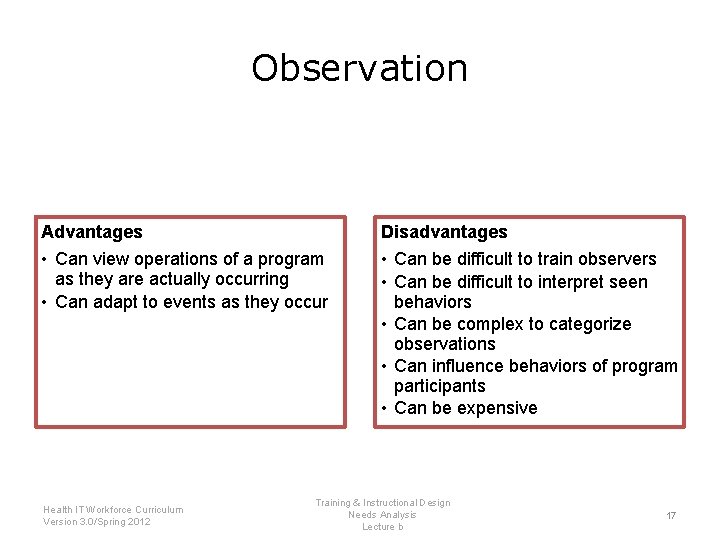 Observation

Advantages
• Can view operations of a program as they are actually occurring
• Can adapt to events as they occur

Disadvantages
• Can be difficult to train observers
• Can be difficult to interpret seen behaviors
• Can be complex to categorize observations
• Can influence behaviors of program participants
• Can be expensive

Health IT Workforce Curriculum
Version 3.0/Spring 2012

Training & Instructional Design
Needs Analysis
Lecture b

17